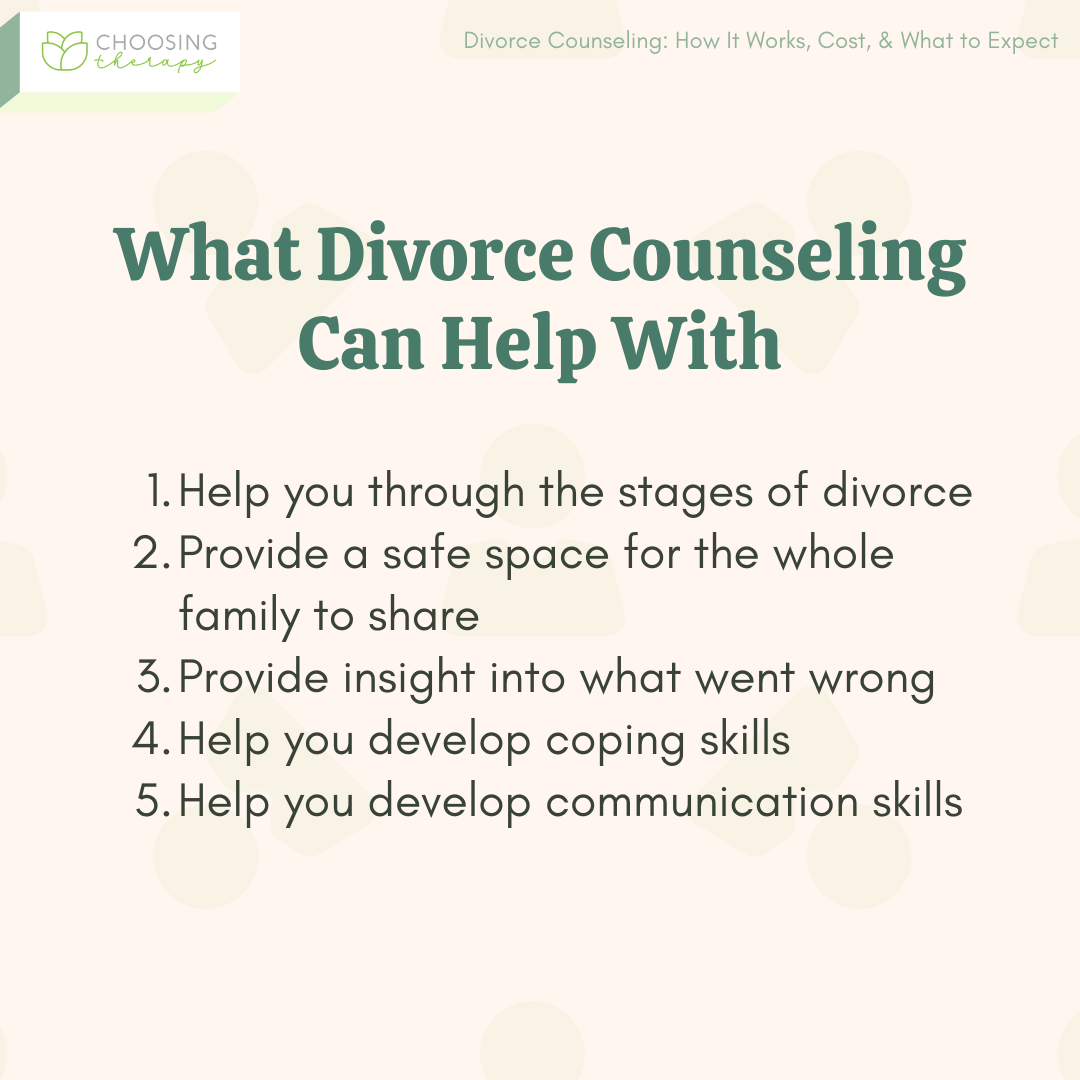 CHOOSING therapy

Divorce Counseling: How It Works, Cost, & What to Expect

What Divorce Counseling Can Help With

1. Help you through the stages of divorce
2. Provide a safe space for the whole family to share
3. Provide insight into what went wrong
4. Help you develop coping skills
5. Help you develop communication skills